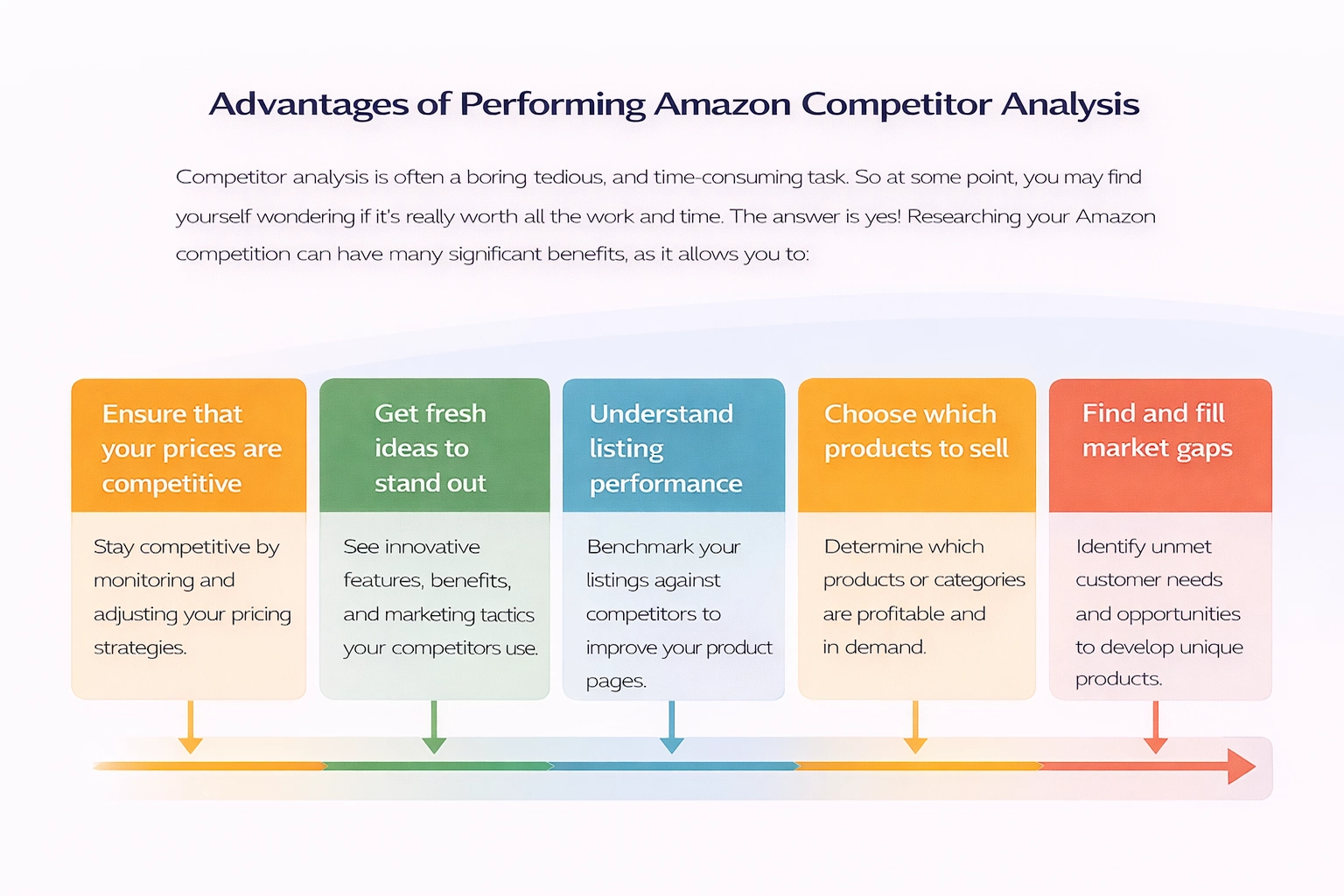 Advantages of Performing Amazon Competitor Analysis

Competitor analysis is often a boring tedious, and time-consuming task. So at some point, you may find yourself wondering if it's really worth all the work and time. The answer is yes! Researching your Amazon competition can have many significant benefits, as it allows you to:

Ensure that your prices are competitive

Stay competitive by monitoring and adjusting your pricing strategies.

Get fresh ideas to stand out

See innovative features, benefits, and marketing tactics your competitors use.

Understand listing performance

Benchmark your listings against competitors to improve your product pages.

Choose which products to sell

Determine which products or categories are profitable and in demand.

Find and fill market gaps

Identify unmet customer needs and opportunities to develop unique products.